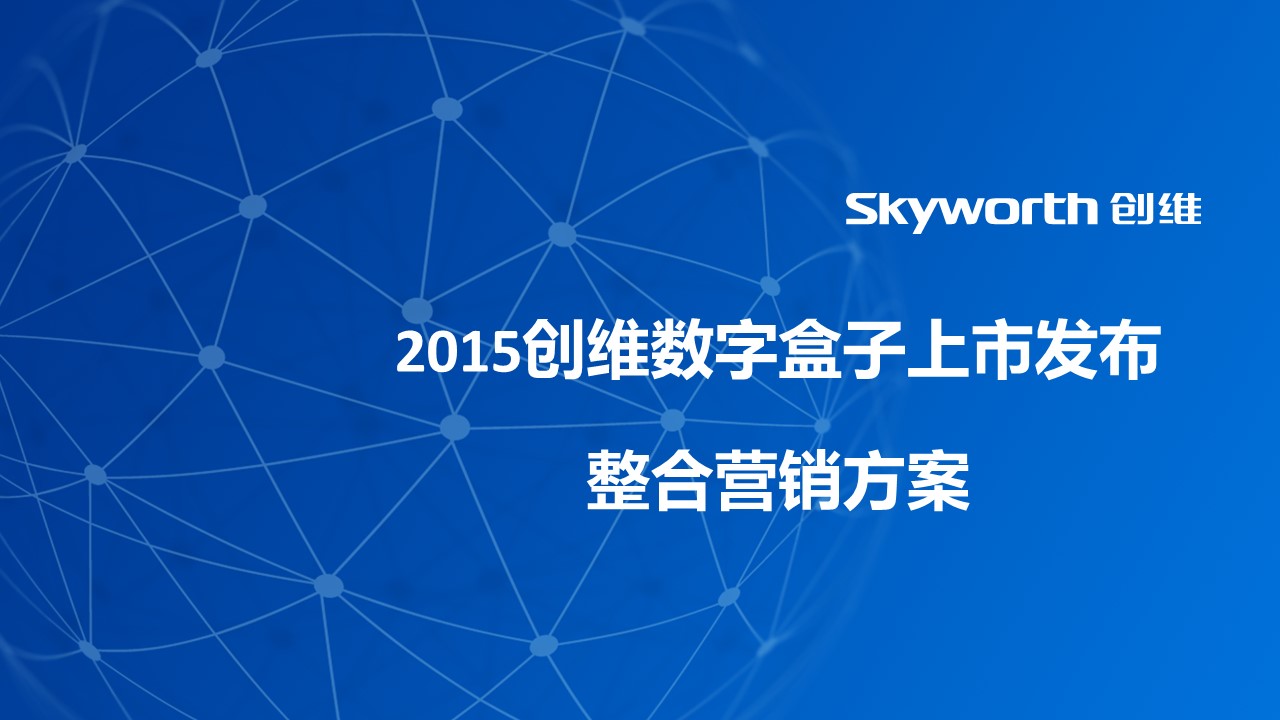 Skyworth 创维

2015创维数字盒子上市发布

整合营销方案